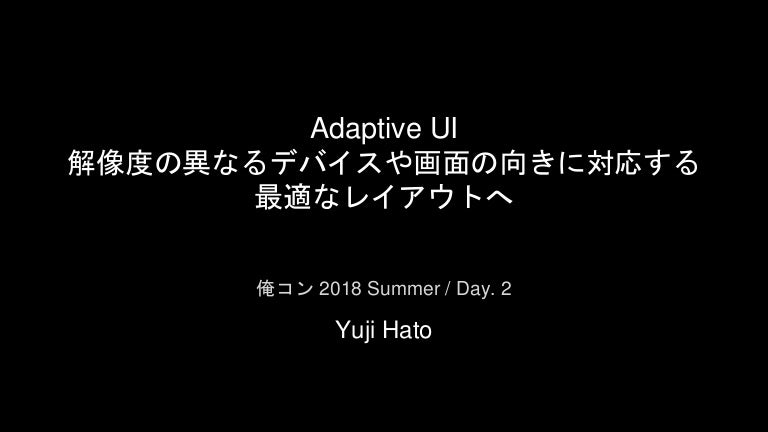 Adaptive UI
解像度の異なるデバイスや画面の向きに対応する
最適なレイアウトへ

俺コン 2018 Summer / Day. 2

Yuji Hato